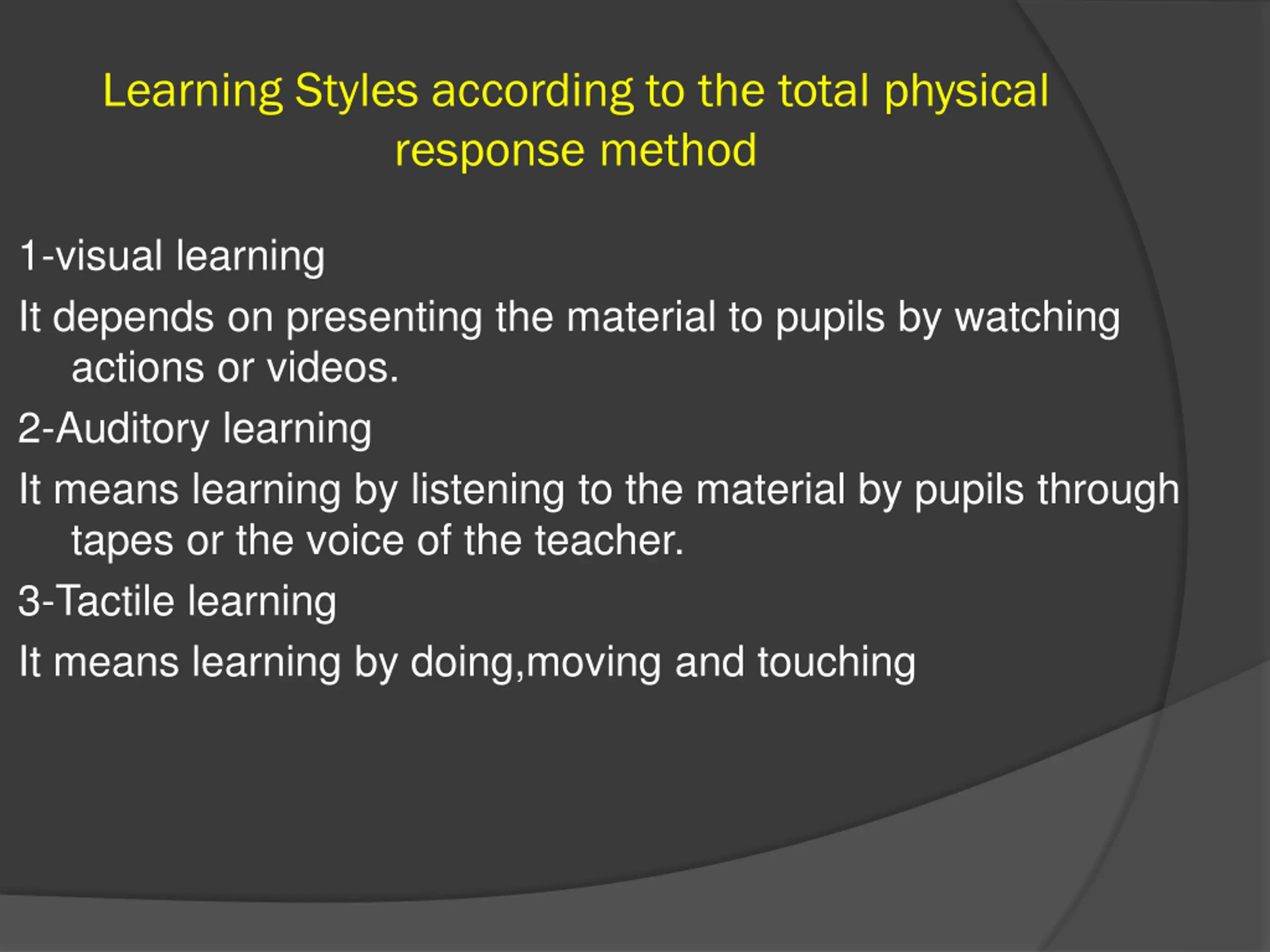 Learning Styles according to the total physical response method

1-visual learning

It depends on presenting the material to pupils by watching actions or videos.

2-Auditory learning

It means learning by listening to the material by pupils through tapes or the voice of the teacher.

3-Tactile learning

It means learning by doing,moving and touching